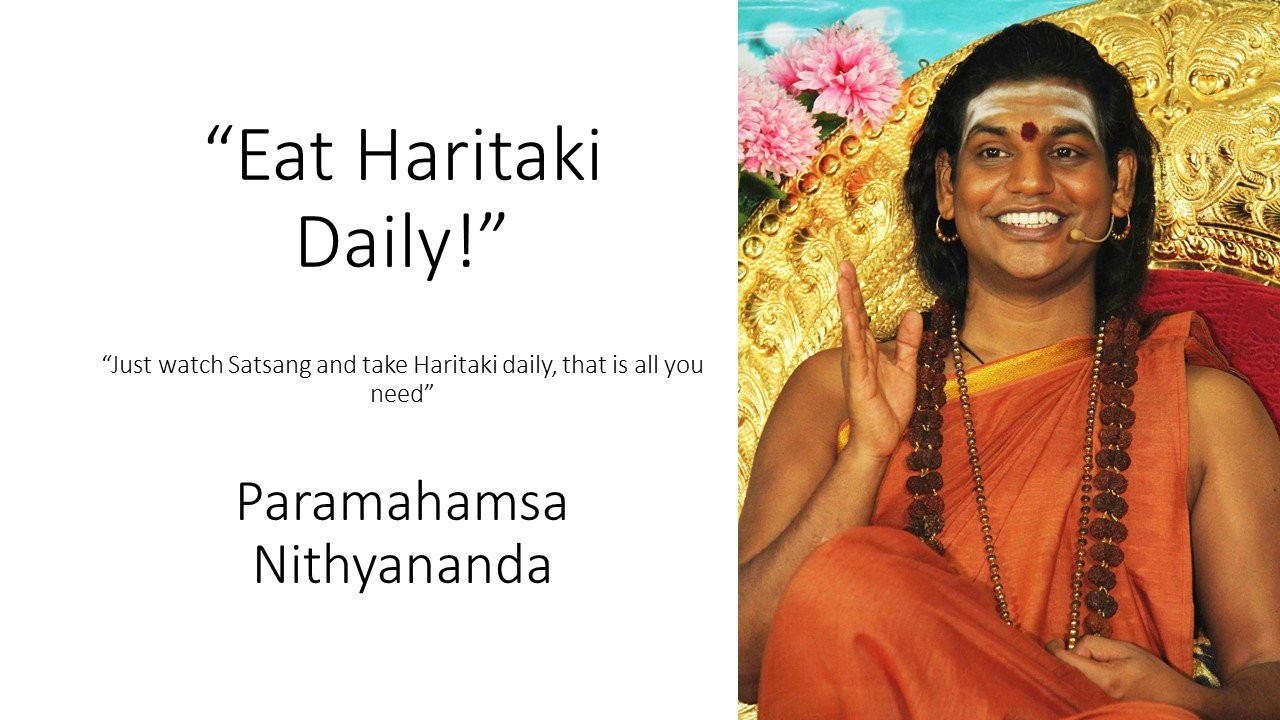 “Eat Haritaki Daily!”

“Just watch Satsang and take Haritaki daily, that is all you need”

Paramahamsa Nithyananda